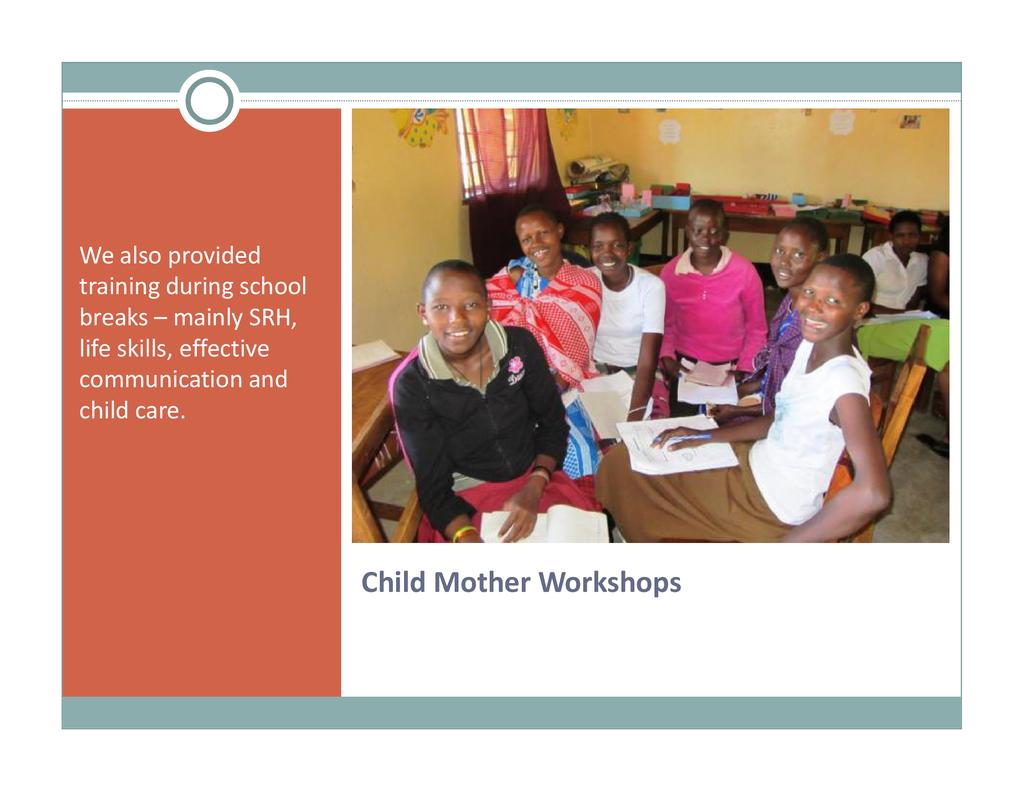 We also provided training during school breaks – mainly SRH, life skills, effective communication and child care.

Child Mother Workshops